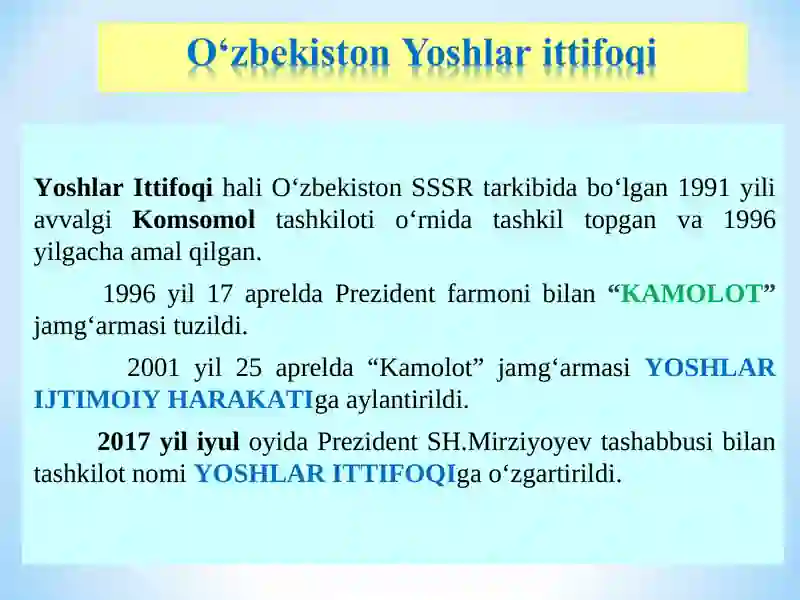 O‘zbekiston Yoshlar ittifoqi

Yoshlar Ittifoqi hali O‘zbekiston SSSR tarkibida bo‘lgan 1991 yili avvalgi Komsomol tashkiloti o‘rnida tashkil topgan va 1996 yilgacha amal qilgan.

1996 yil 17 aprelda Prezident farmoni bilan “KAMOLOT” jamg‘armasi tuzildi.

2001 yil 25 aprelda “Kamolot” jamg‘armasi YOSHLAR IJTIMOIY HARAKATIga aylantirildi.

2017 yil iyul oyida Prezident SH.Mirziyoyev tashabbusi bilan tashkilot nomi YOSHLAR ITTIFOQIga o‘zgartirildi.